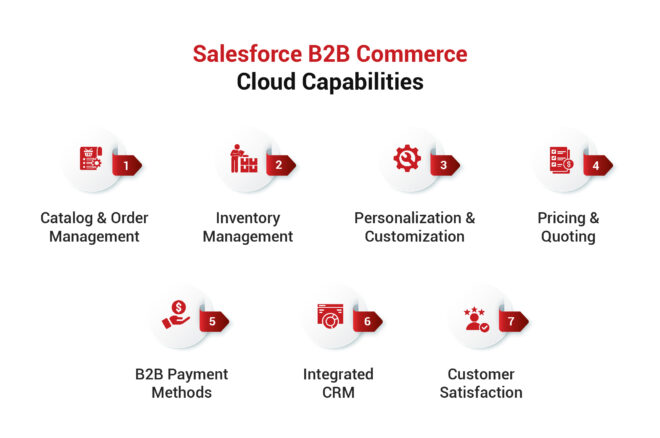 Salesforce B2B Commerce Cloud Capabilities

1
Catalog & Order Management

2
Inventory Management

3
Personalization & Customization

4
Pricing & Quoting

5
B2B Payment Methods

6
Integrated CRM

7
Customer Satisfaction